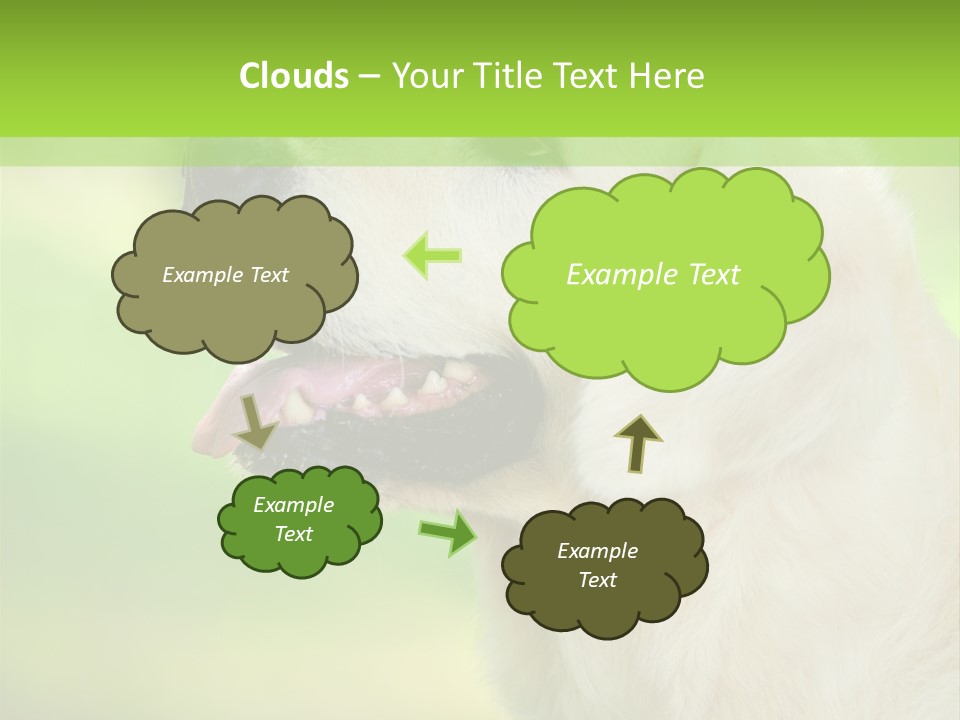 Clouds – Your Title Text Here

Example Text

Example Text

Example Text

Example Text